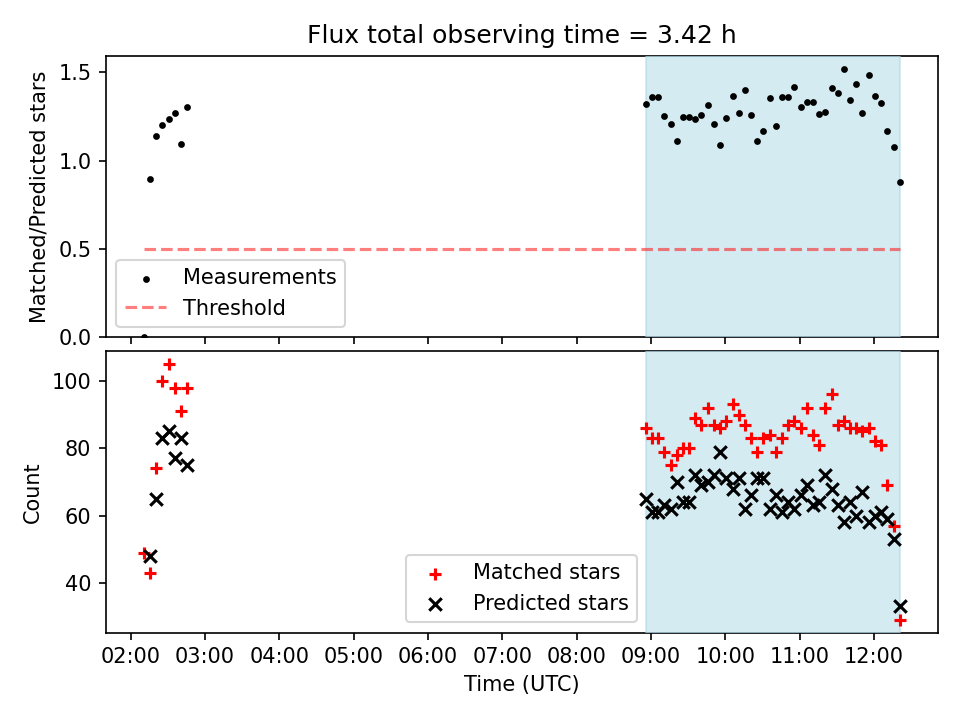 Flux total observing time = 3.42 h

Matched/Predicted stars

1.5
1.0
0.5
0.0

Measurements
Threshold

Count

100
80
60
40

Matched stars
Predicted stars

02:00 03:00 04:00 05:00 06:00 07:00 08:00 09:00 10:00 11:00 12:00

Time (UTC)